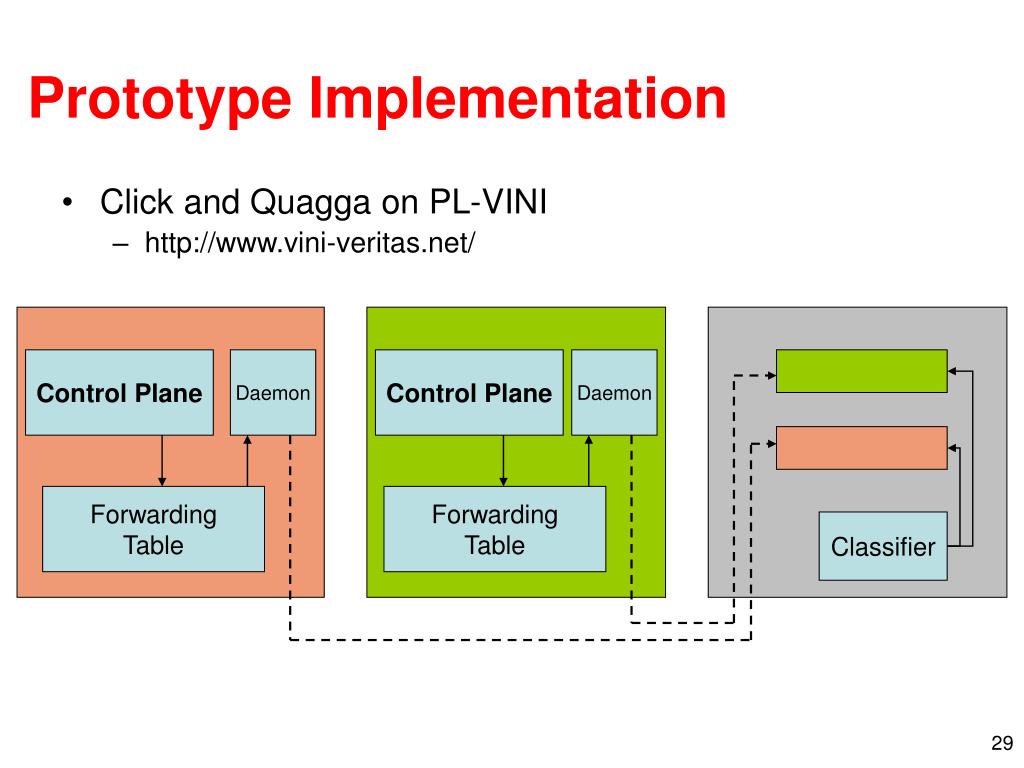 Prototype Implementation

• Click and Quagga on PL-VINI
– http://www.vini-veritas.net/

Control Plane

Daemon

Forwarding Table

Control Plane

Daemon

Forwarding Table

Classifier

29